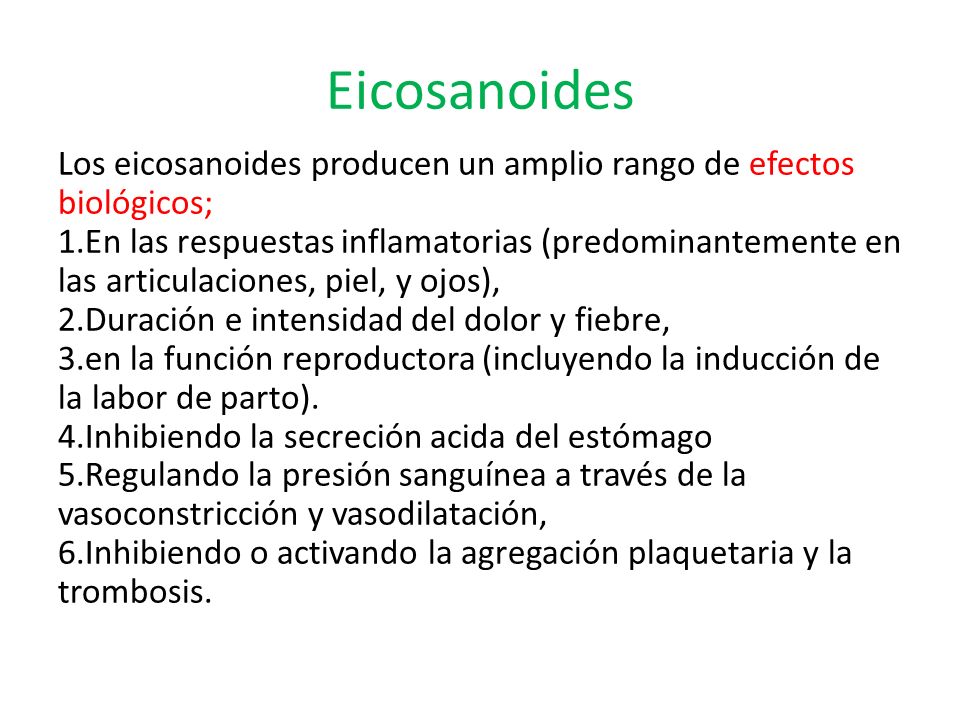 Eicosanoides

Los eicosanoides producen un amplio rango de efectos biológicos;
1.En las respuestas inflamatorias (predominantemente en las articulaciones, piel, y ojos),
2.Duración e intensidad del dolor y fiebre,
3.en la función reproductora (incluyendo la inducción de la labor de parto).
4.Inhibiendo la secreción acida del estómago
5.Regulando la presión sanguínea a través de la vasoconstricción y vasodilatación,
6.Inhibiendo o activando la agregación plaquetaria y la trombosis.